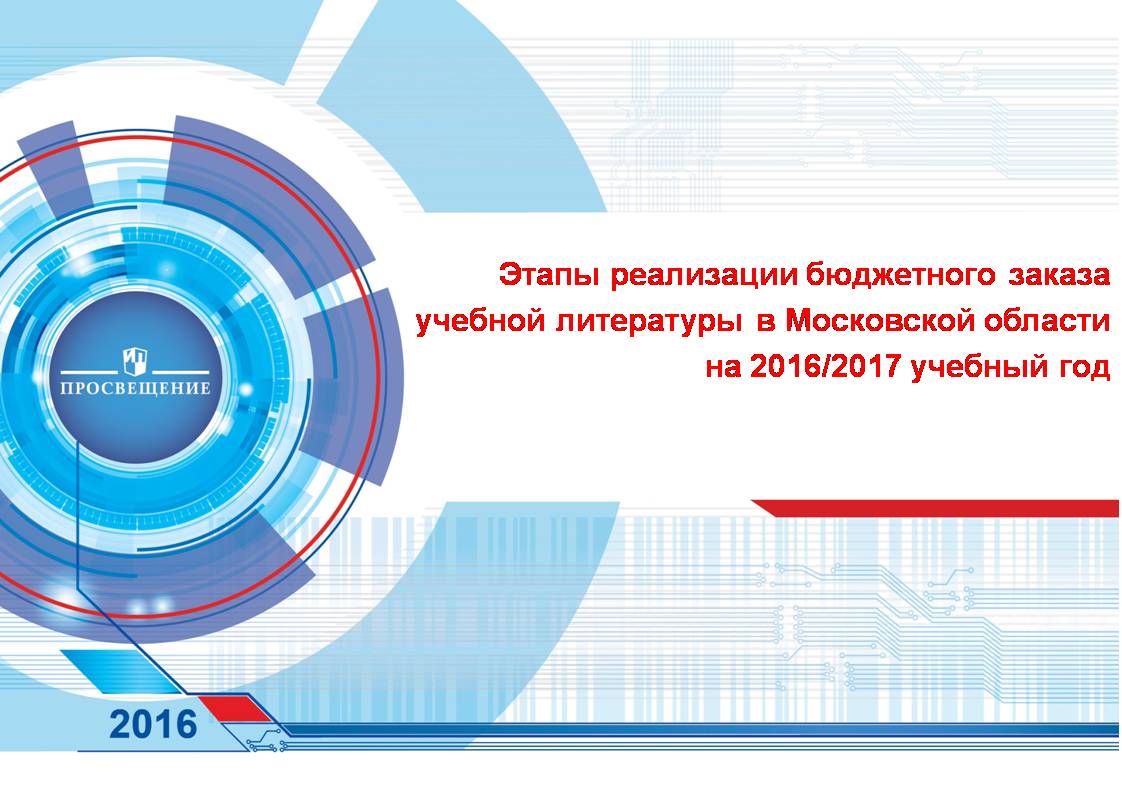 ПРОСВЕЩЕНИЕ

Этапы реализации бюджетного заказа учебной литературы в Московской области на 2016/2017 учебный год

2016